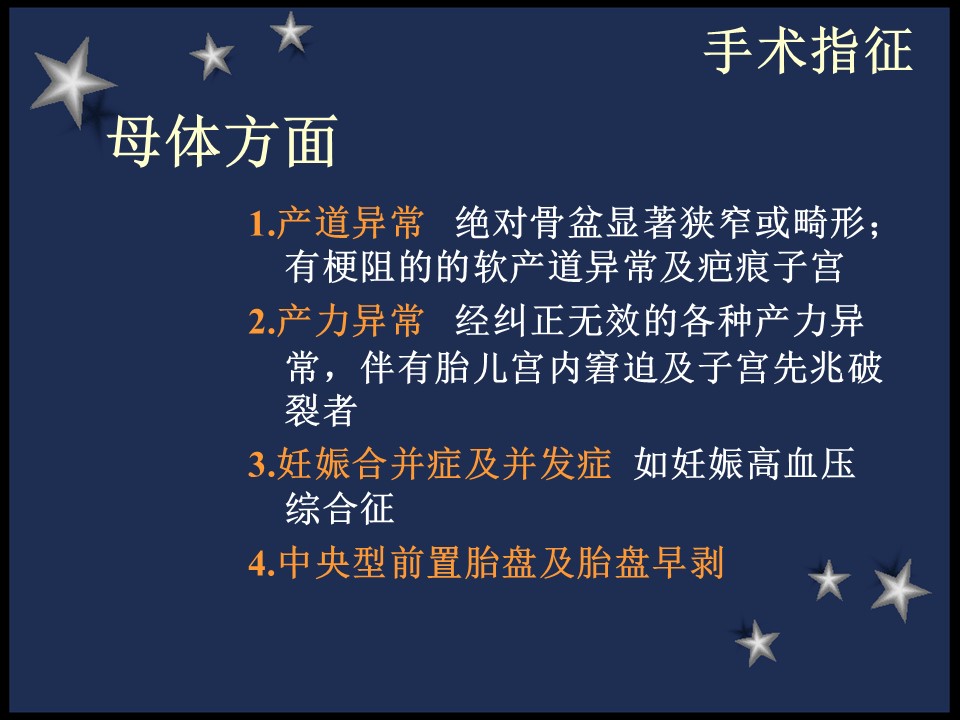 手术指征

母体方面

1.产道异常　绝对骨盆显著狭窄或畸形；有梗阻的的软产道异常及疤痕子宫

2.产力异常　经纠正无效的各种产力异常，伴有胎儿宫内窘迫及子宫先兆破裂者

3.妊娠合并症及并发症　如妊娠高血压综合征

4.中央型前置胎盘及胎盘早剥